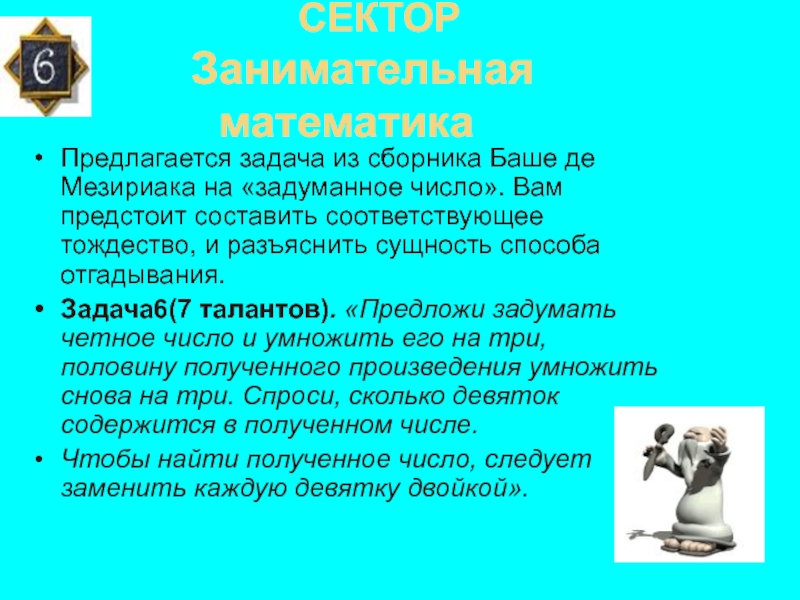 6

СЕКТОР Занимательная математика

• Предлагается задача из сборника Баше де Мезириака на «задуманное число». Вам предстоит составить соответствующее тождество, и разъяснить сущность способа отгадывания.

• Задача6(7 талантов). «Предложи задумать четное число и умножить его на три, половину полученного произведения умножить снова на три. Спроси, сколько девяток содержится в полученном числе.

• Чтобы найти полученное число, следует заменить каждую девятку двойкой».